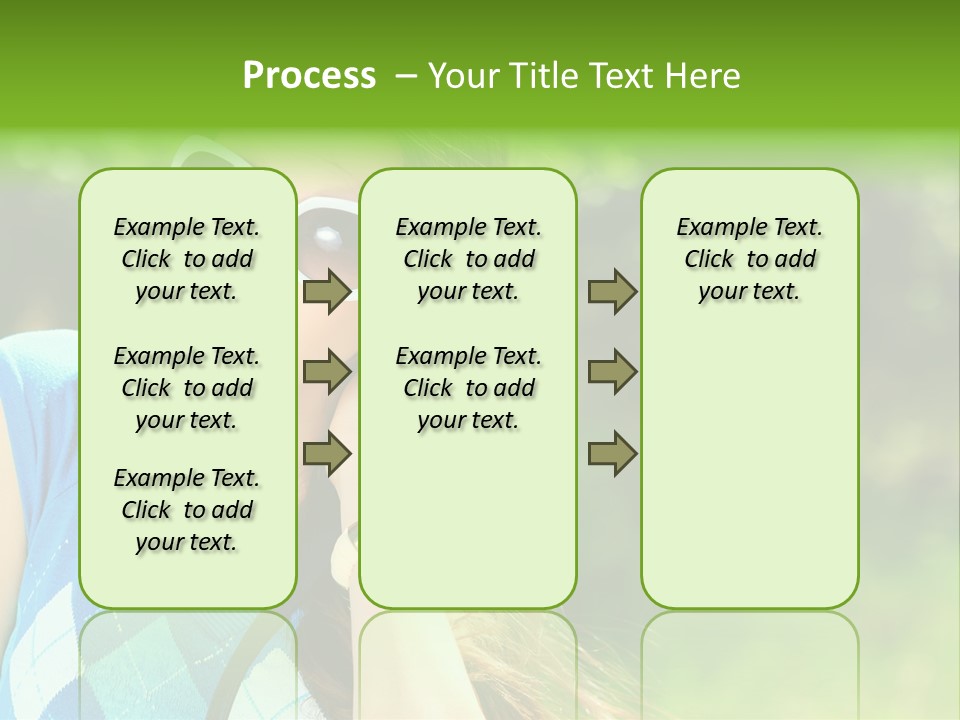 Process – Your Title Text Here

Example Text. Click to add your text.

Example Text. Click to add your text.

Example Text. Click to add your text.

Example Text. Click to add your text.

Example Text. Click to add your text.

Example Text. Click to add your text.